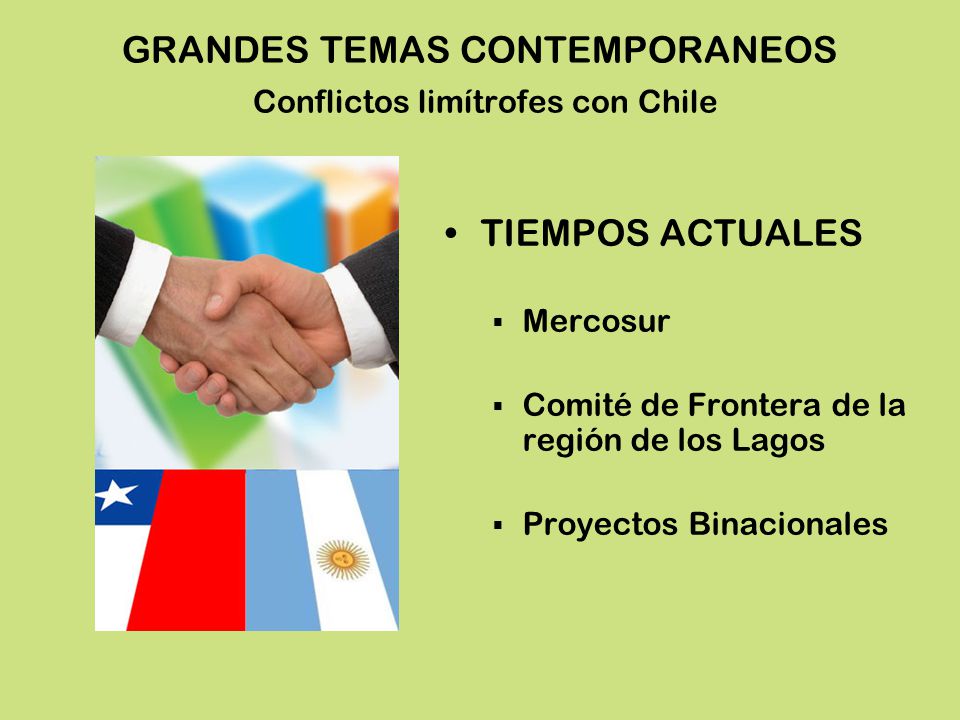 GRANDES TEMAS CONTEMPORANEOS
Conflictos limítrofes con Chile

• TIEMPOS ACTUALES

▪ Mercosur

▪ Comité de Frontera de la región de los Lagos

▪ Proyectos Binacionales